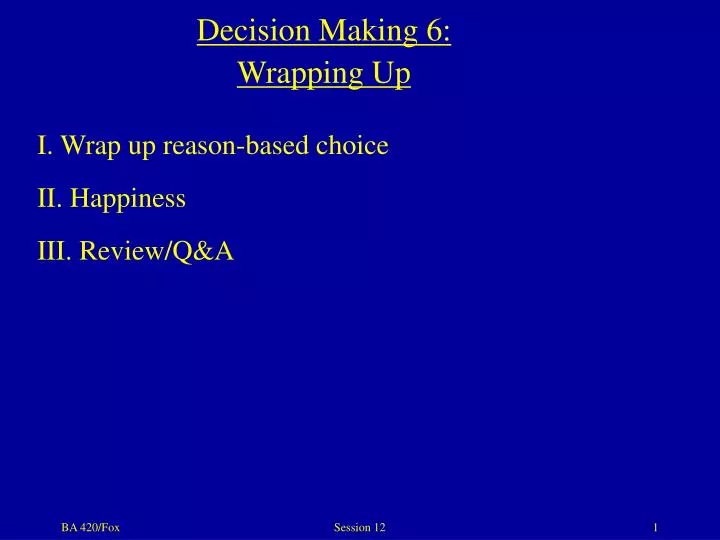 Decision Making 6:
Wrapping Up

I. Wrap up reason-based choice

II. Happiness

III. Review/Q&A

BA 420/Fox

Session 12

1